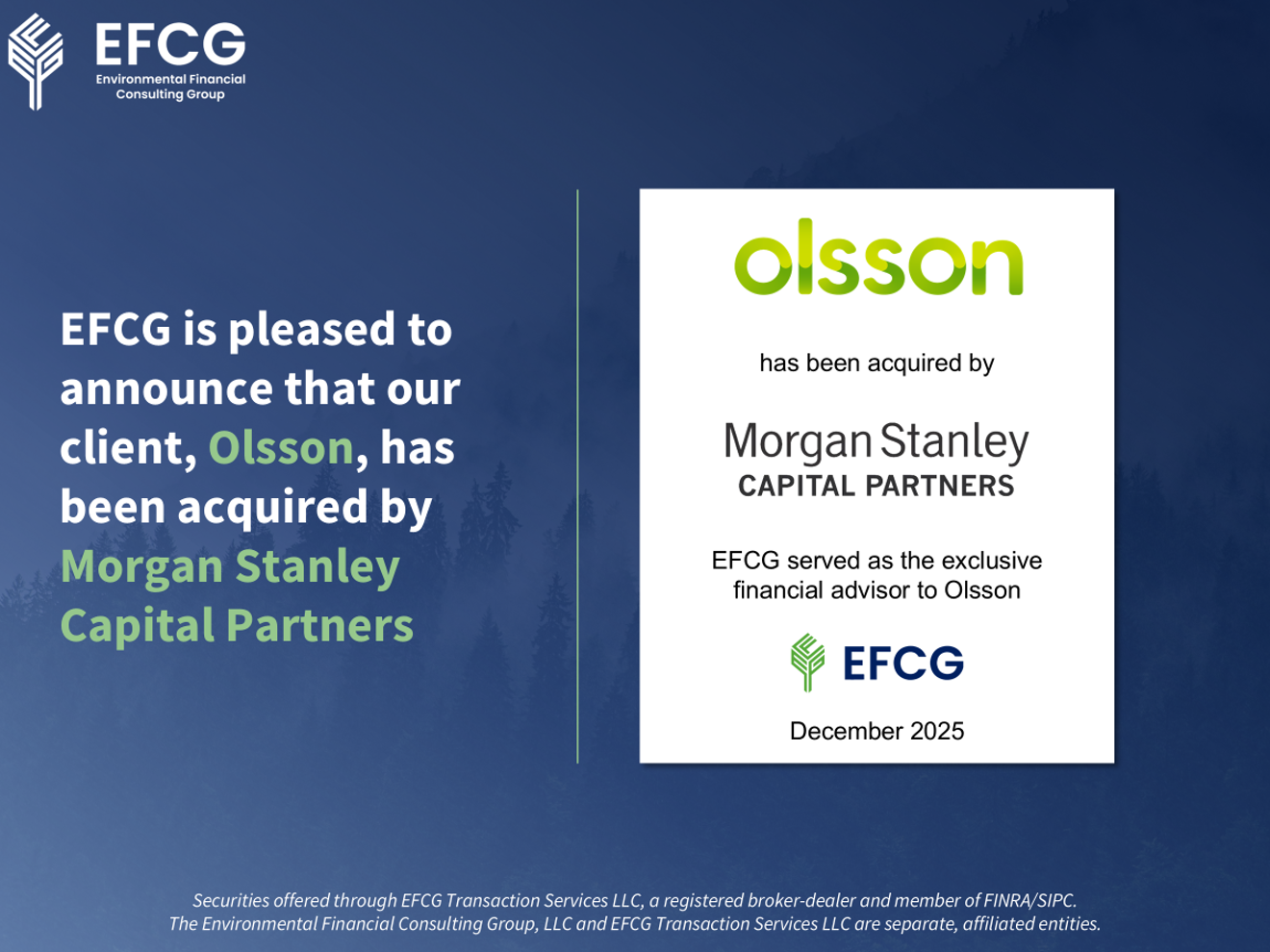 EFCG
Environmental Financial Consulting Group

EFCG is pleased to announce that our client, Olsson, has been acquired by Morgan Stanley Capital Partners

olsson

has been acquired by

Morgan Stanley
CAPITAL PARTNERS

EFCG served as the exclusive financial advisor to Olsson

EFCG

December 2025

Securities offered through EFCG Transaction Services LLC, a registered broker-dealer and member of FINRA/SIPC.
The Environmental Financial Consulting Group, LLC and EFCG Transaction Services LLC are separate, affiliated entities.